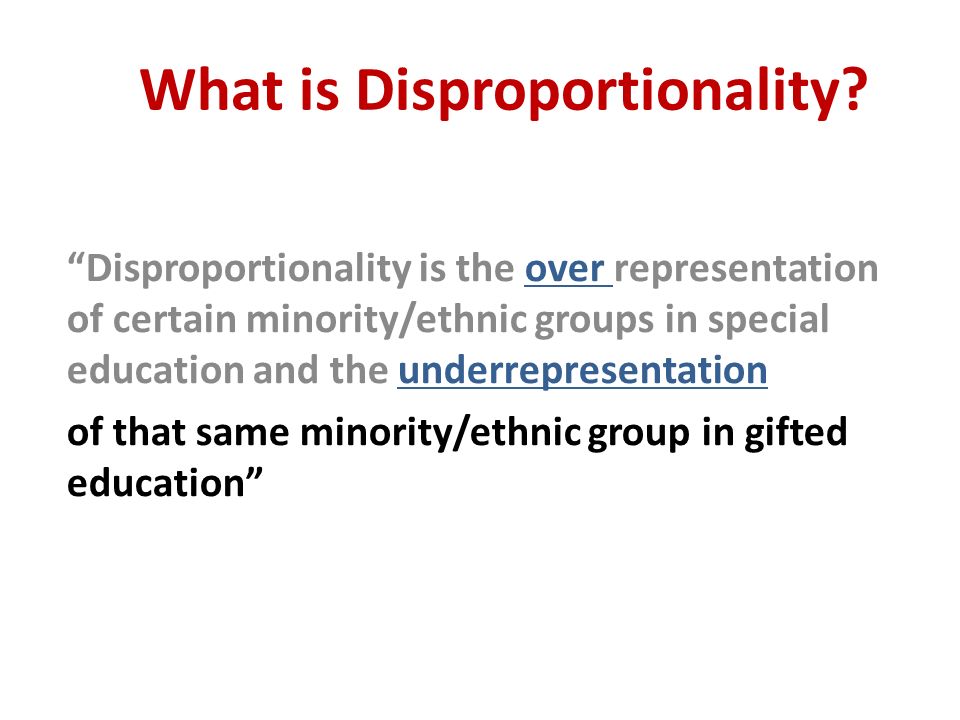 What is Disproportionality?

“Disproportionality is the over representation of certain minority/ethnic groups in special education and the underrepresentation

of that same minority/ethnic group in gifted education”